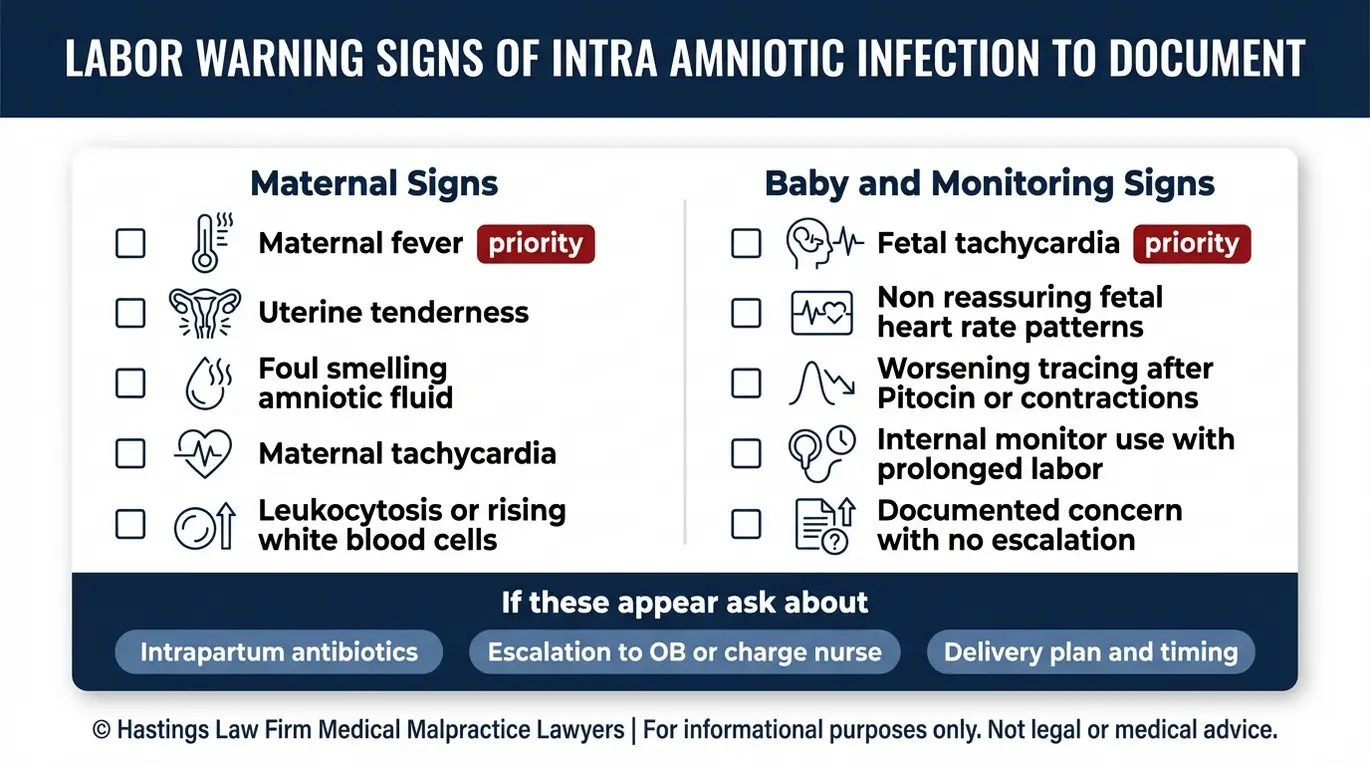 LABOR WARNING SIGNS OF INTRA AMNIOTIC INFECTION TO DOCUMENT

Maternal Signs

Maternal fever priority

Uterine tenderness

Foul smelling amniotic fluid

Maternal tachycardia

Leukocytosis or rising white blood cells

Baby and Monitoring Signs

Fetal tachycardia priority

Non reassuring fetal heart rate patterns

Worsening tracing after Pitocin or contractions

Internal monitor use with prolonged labor

Documented concern with no escalation

If these appear ask about

Intrapartum antibiotics

Escalation to OB or charge nurse

Delivery plan and timing

© Hastings Law Firm Medical Malpractice Lawyers | For informational purposes only. Not legal or medical advice.